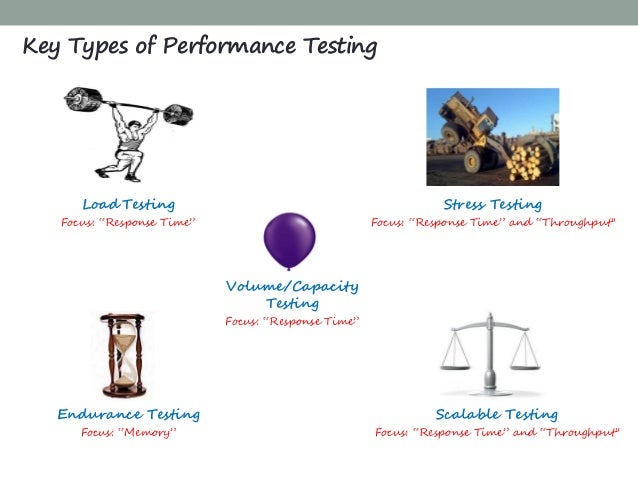 Key Types of Performance Testing

Load Testing
Focus: "Response Time"

Stress Testing
Focus: "Response Time" and "Throughput"

Volume/Capacity Testing
Focus: "Response Time"

Endurance Testing
Focus: "Memory"

Scalable Testing
Focus: "Response Time" and "Throughput"